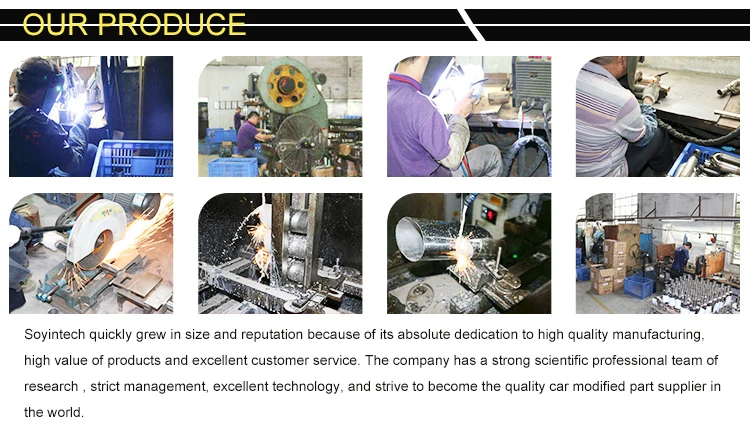 OUR PRODUCE

Soyintech quickly grew in size and reputation because of its absolute dedication to high quality manufacturing, high value of products and excellent customer service. The company has a strong scientific professional team of research , strict management, excellent technology, and strive to become the quality car modified part supplier in the world.